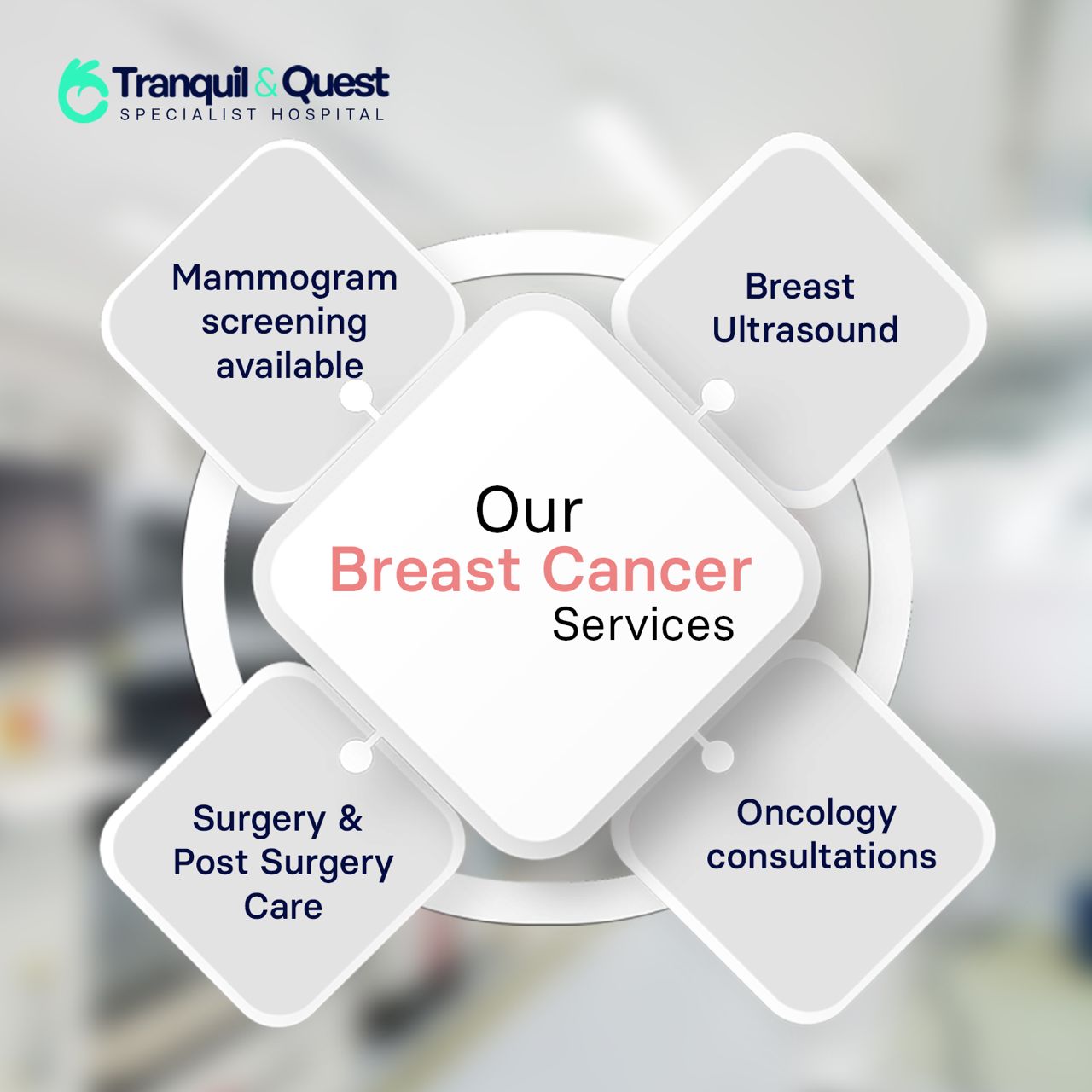 Tranquil & Quest
SPECIALIST HOSPITAL

Mammogram screening available

Breast Ultrasound

Our
Breast Cancer
Services

Surgery & Post Surgery Care

Oncology consultations